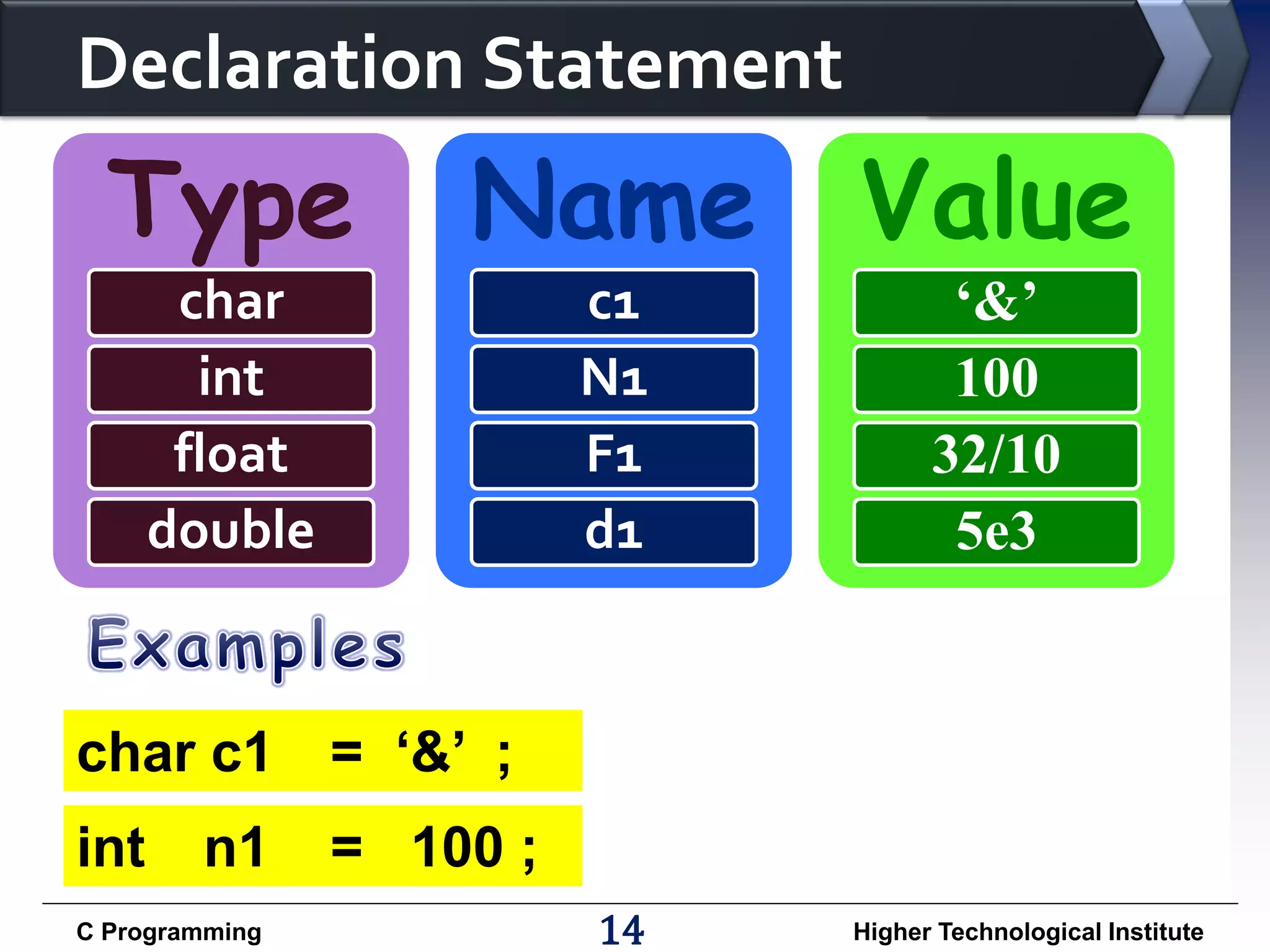 Declaration Statement

Type
char
int
float
double

Name
c1
N1
F1
d1

Value
‘&’
100
32/10
5e3

Examples

char c1 = ‘&’ ;

int n1 = 100 ;

C Programming
14
Higher Technological Institute